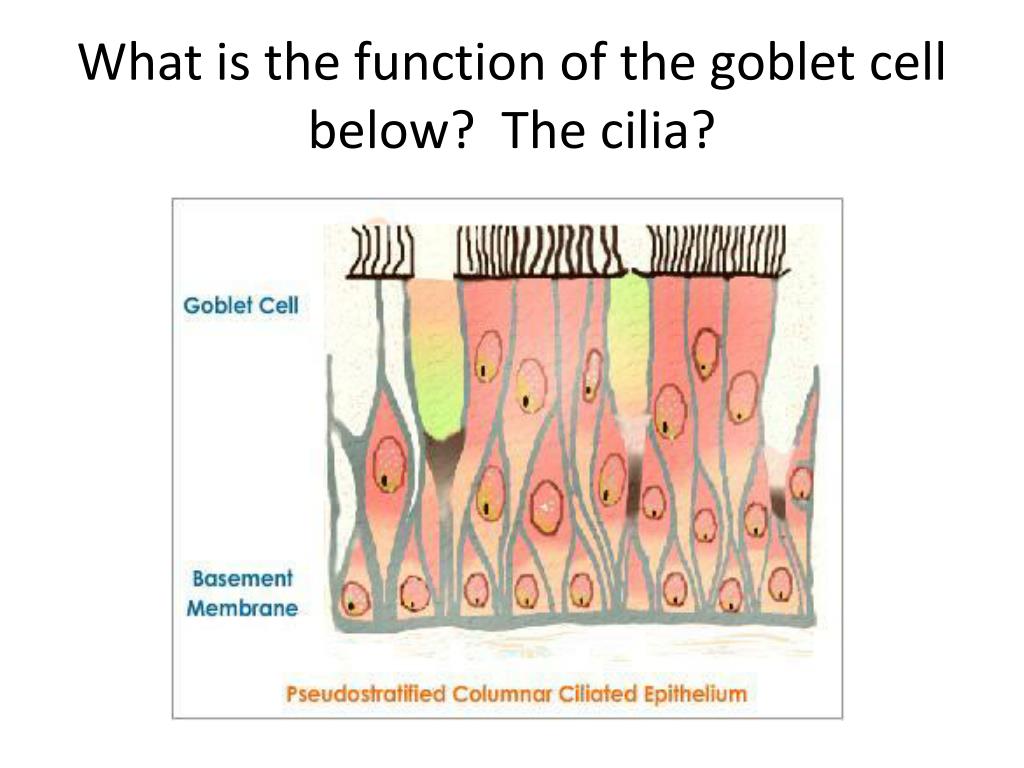 What is the function of the goblet cell below?  The cilia?

Goblet Cell

Basement Membrane

Pseudostratified Columnar Ciliated Epithelium